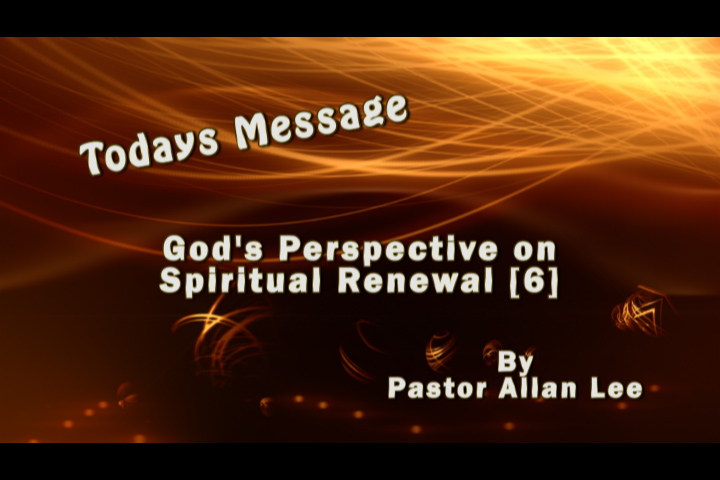 Todays Message

God's Perspective on Spiritual Renewal [6]

By
Pastor Allan Lee